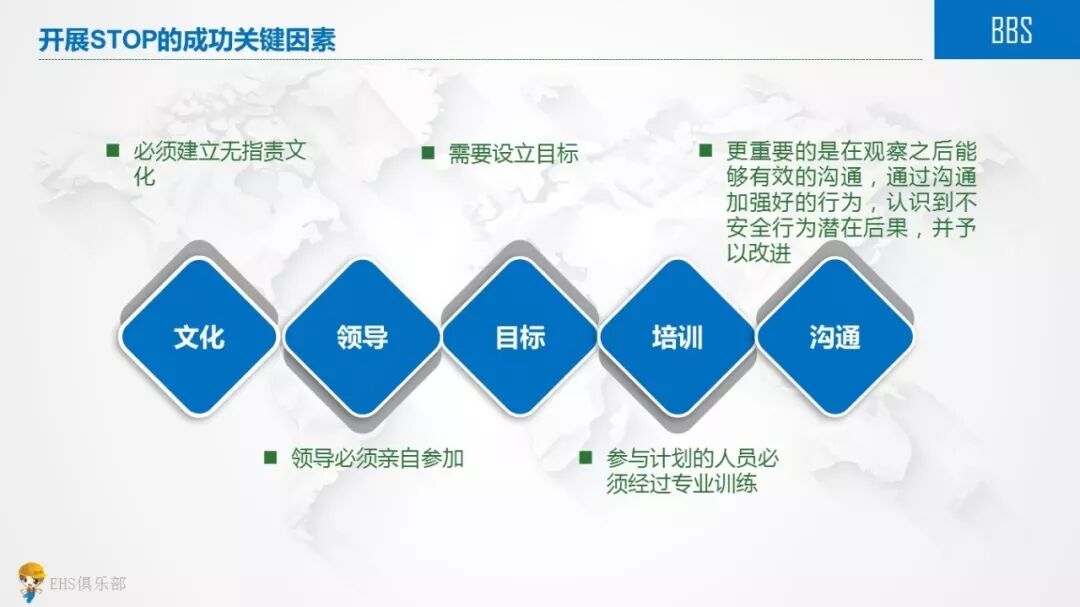 开展STOP的成功关键因素

BBS

■ 必须建立无指责文化

■ 需要设立目标

■ 更重要的是在观察之后能够有效的沟通，通过沟通加强好的行为，认识到不安全行为潜在后果，并予以改进

文化

领导

目标

培训

沟通

■ 领导必须亲自参加

■ 参与计划的人员必须经过专业训练

EHS俱乐部